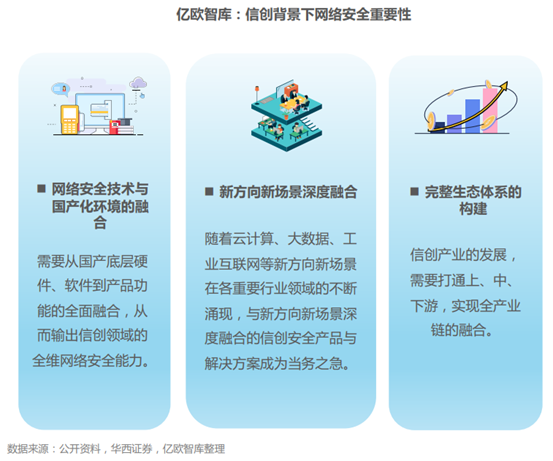 亿欧智库：信创背景下网络安全重要性

■ 网络安全技术与国产化环境的融合

需要从国产底层硬件、软件到产品功能的全面融合，从而输出信创领域的全维网络安全能力。

■ 新方向新场景深度融合

随着云计算、大数据、工业互联网等新方向新场景在各重要行业领域的不断涌现，与新方向新场景深度融合的信创安全产品与解决方案成为当务之急。

■ 完整生态体系的构建

信创产业的发展，需要打通上、中、下游，实现全产业链的融合。

数据来源：公开资料，华西证券，亿欧智库整理